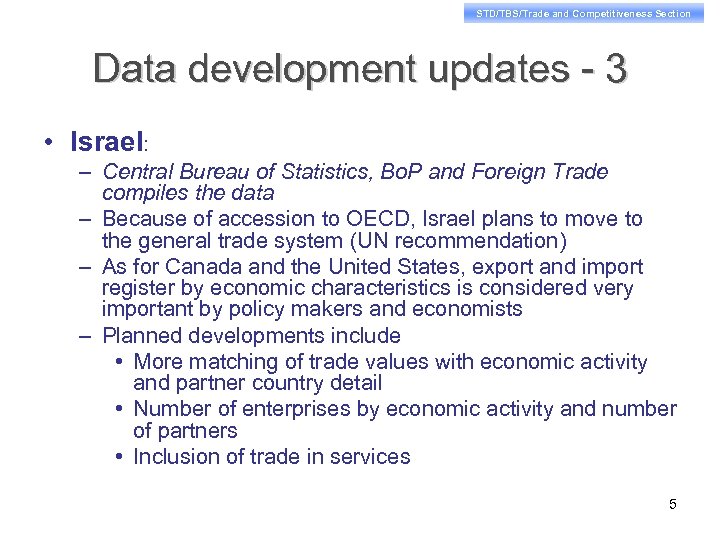 STD/TBS/Trade and Competitiveness Section

Data development updates - 3

• Israel:
– Central Bureau of Statistics, BoP and Foreign Trade compiles the data
– Because of accession to OECD, Israel plans to move to the general trade system (UN recommendation)
– As for Canada and the United States, export and import register by economic characteristics is considered very important by policy makers and economists
– Planned developments include
• More matching of trade values with economic activity and partner country detail
• Number of enterprises by economic activity and number of partners
• Inclusion of trade in services

5